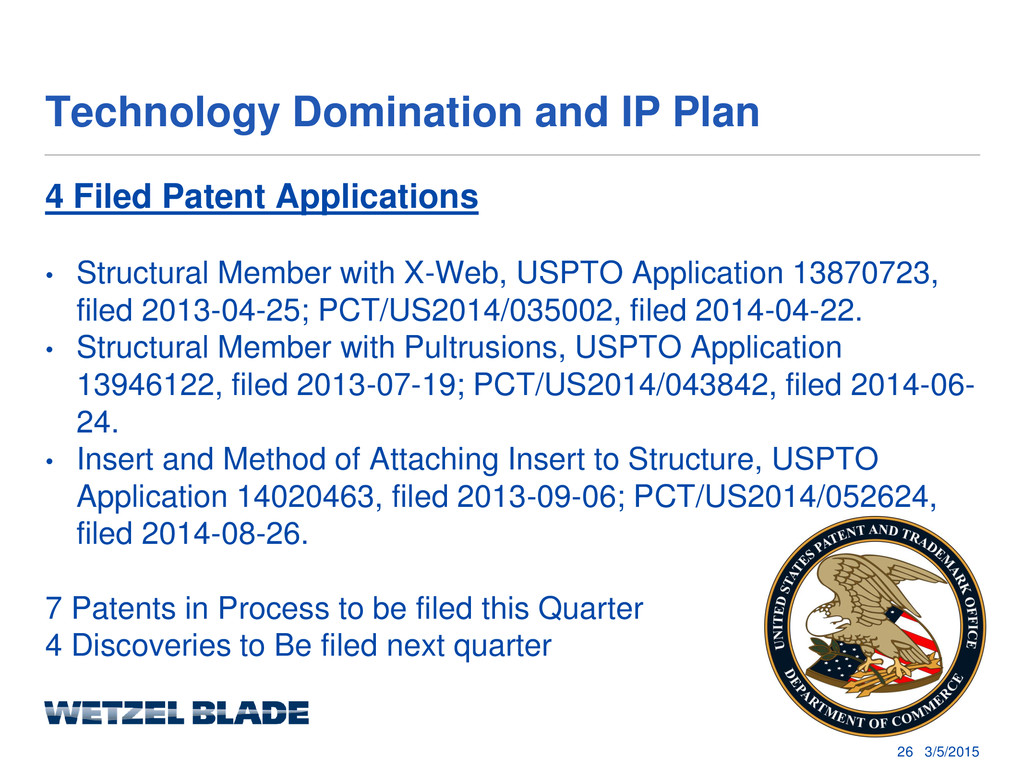 Technology Domination and IP Plan

4 Filed Patent Applications

• Structural Member with X-Web, USPTO Application 13870723, filed 2013-04-25; PCT/US2014/035002, filed 2014-04-22.
• Structural Member with Pultrusions, USPTO Application 13946122, filed 2013-07-19; PCT/US2014/043842, filed 2014-06-24.
• Insert and Method of Attaching Insert to Structure, USPTO Application 14020463, filed 2013-09-06; PCT/US2014/052624, filed 2014-08-26.

7 Patents in Process to be filed this Quarter
4 Discoveries to Be filed next quarter

UNITED STATES PATENT AND TRADEMARK OFFICE
DEPARTMENT OF COMMERCE

WETZEL BLADE

26 3/5/2015